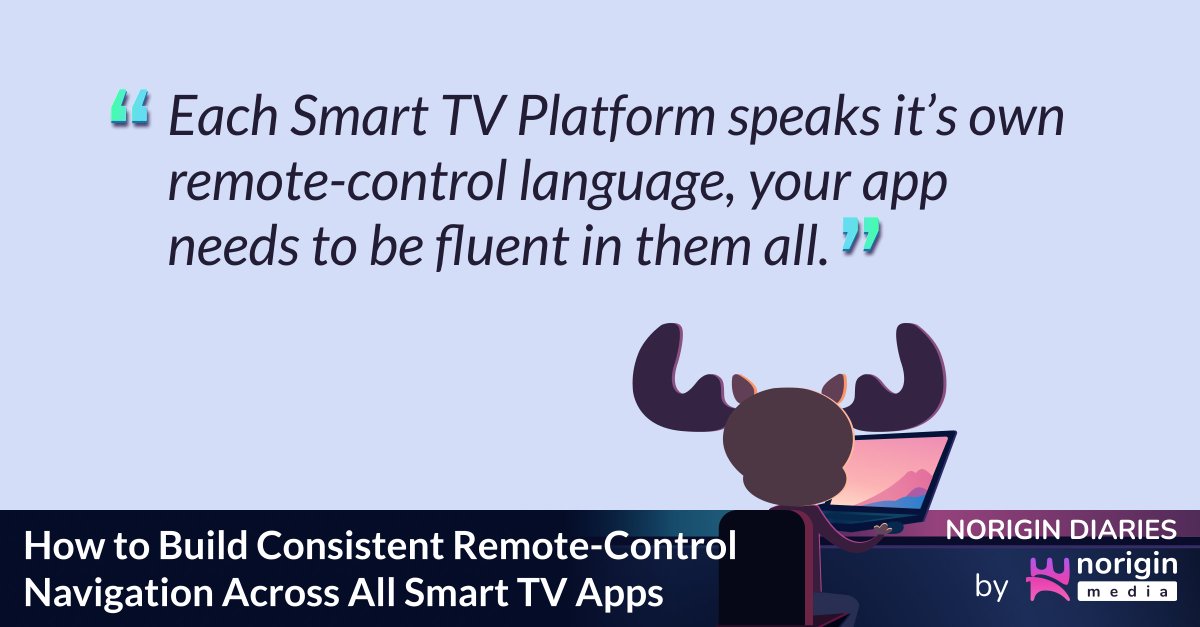 “ Each Smart TV Platform speaks it’s own remote-control language, your app needs to be fluent in them all. ”

How to Build Consistent Remote-Control Navigation Across All Smart TV Apps

NORIGIN DIARIES

by norigin media